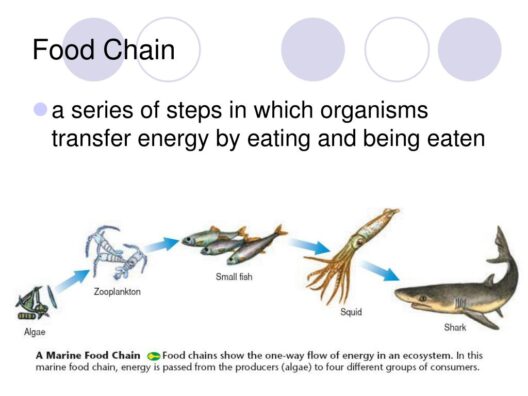 Food Chain

a series of steps in which organisms transfer energy by eating and being eaten

Algae

Zooplankton

Small fish

Squid

Shark

A Marine Food Chain Food chains show the one-way flow of energy in an ecosystem. In this marine food chain, energy is passed from the producers (algae) to four different groups of consumers.